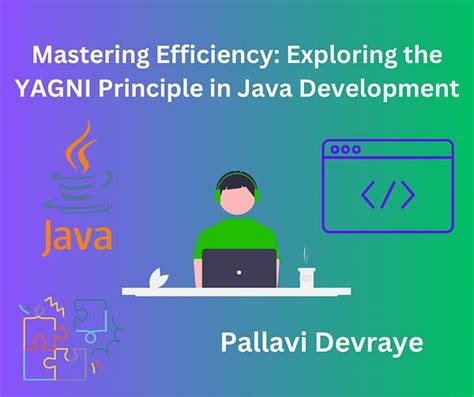 Mastering Efficiency: Exploring the YAGNI Principle in Java Development

Java

</>

Pallavi Devraye